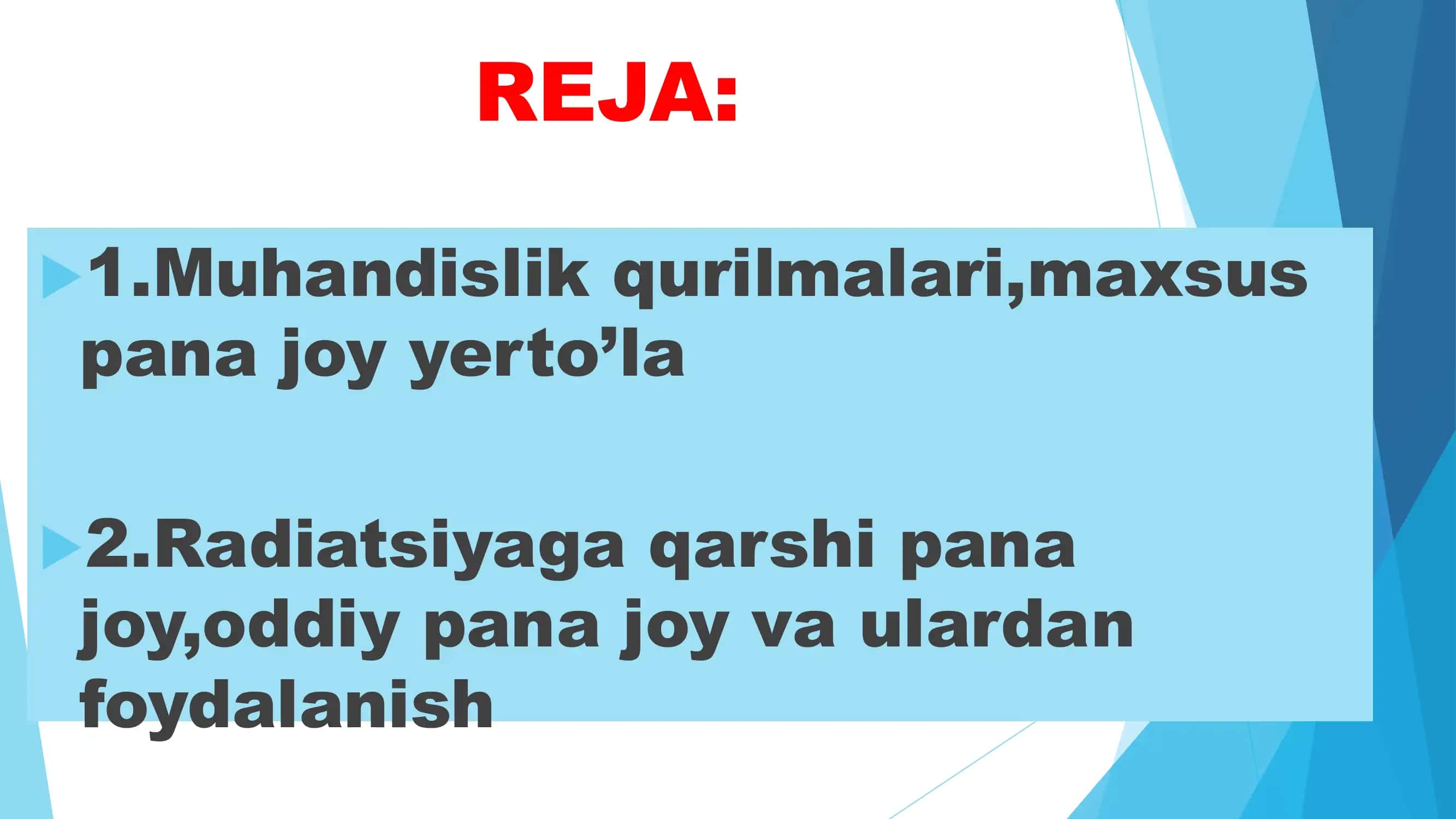 REJA:

1.Muhandislik qurilmalari,maxsus pana joy yerto’la

2.Radiatsiyaga qarshi pana joy,oddiy pana joy va ulardan foydalanish